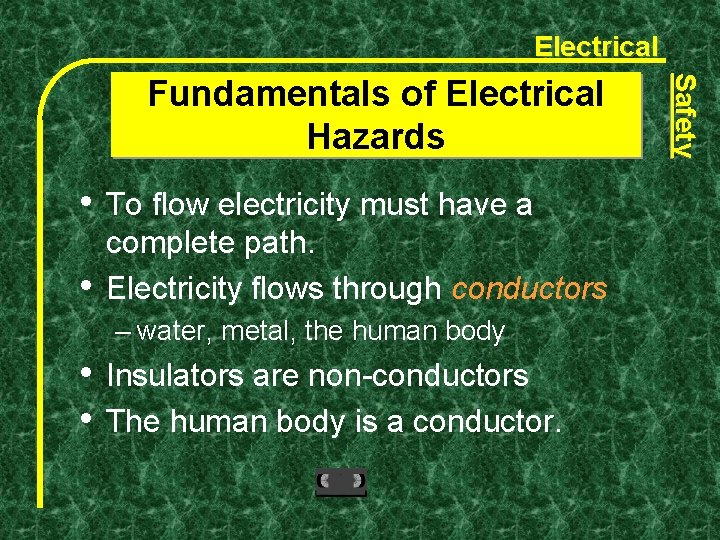 Electrical Safety

Fundamentals of Electrical Hazards

• To flow electricity must have a complete path.
• Electricity flows through conductors
– water, metal, the human body
• Insulators are non-conductors
• The human body is a conductor.